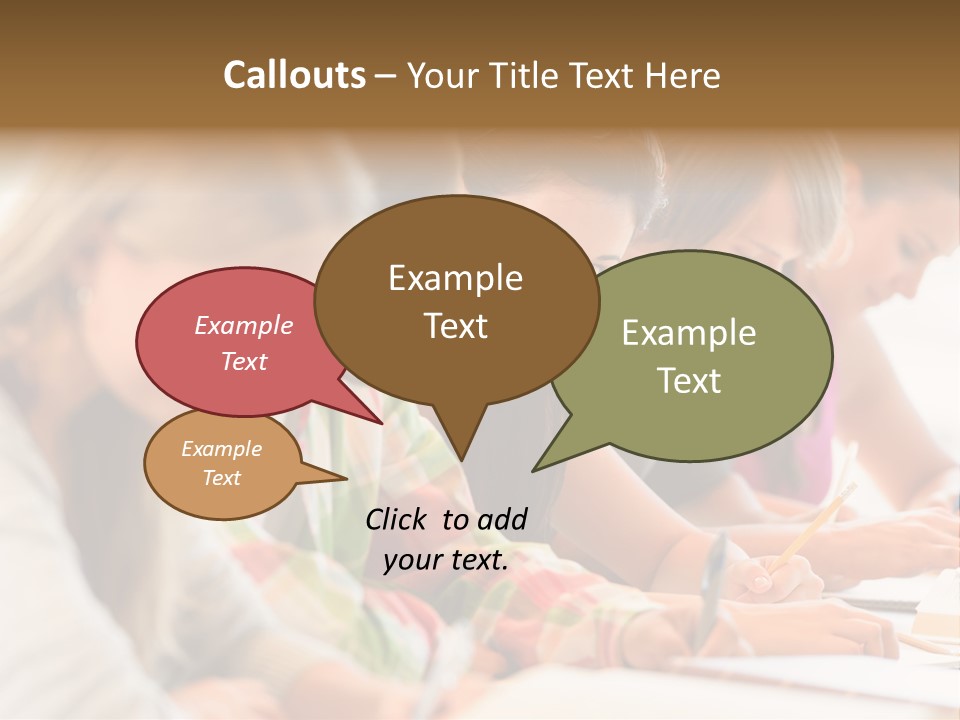 Callouts – Your Title Text Here

Example Text

Example Text

Example Text

Example Text

Click to add your text.